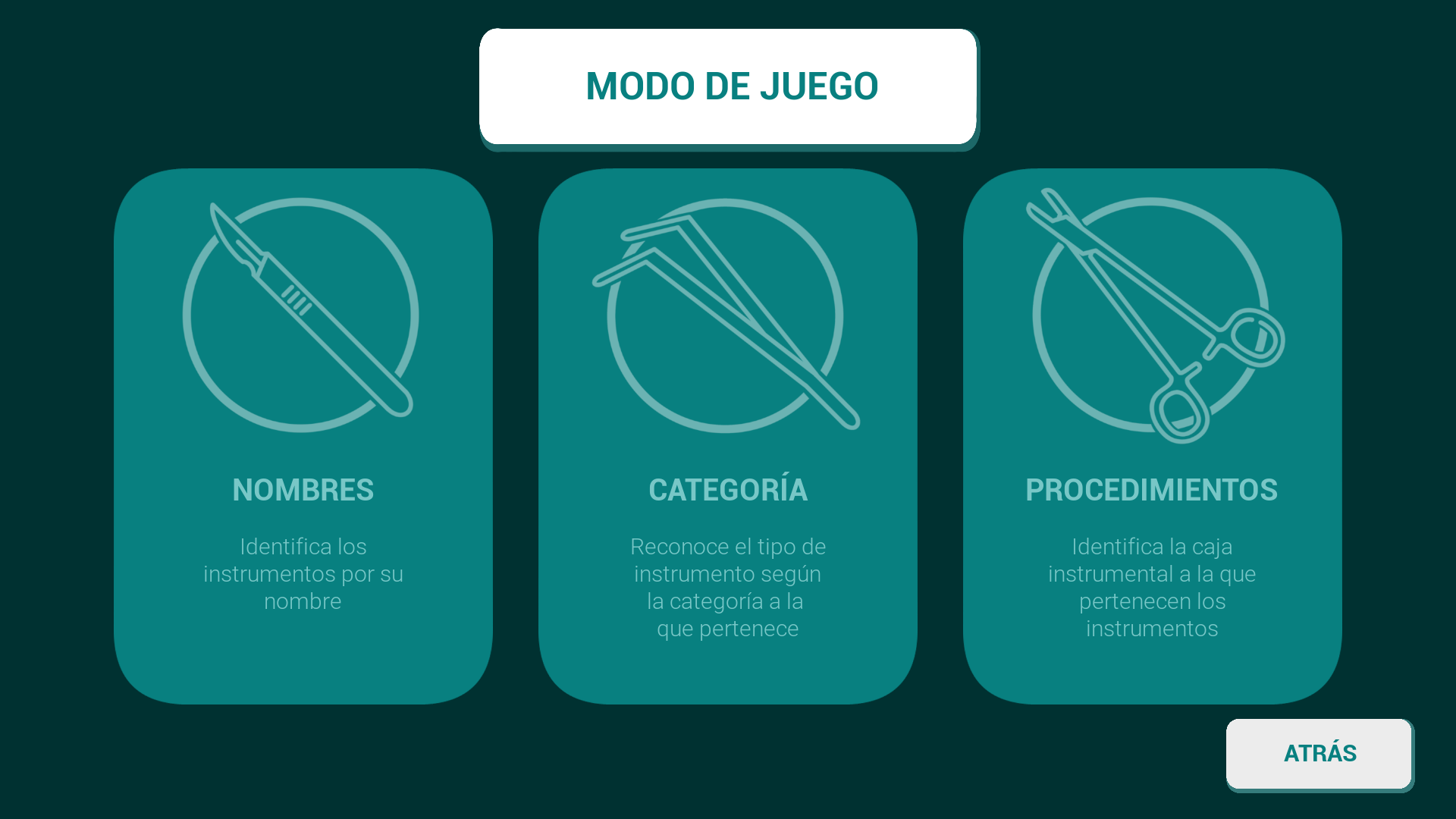 MODO DE JUEGO

NOMBRES

Identifica los instrumentos por su nombre

CATEGORÍA

Reconoce el tipo de instrumento según la categoría a la que pertenece

PROCEDIMIENTOS

Identifica la caja instrumental a la que pertenecen los instrumentos

ATRÁS